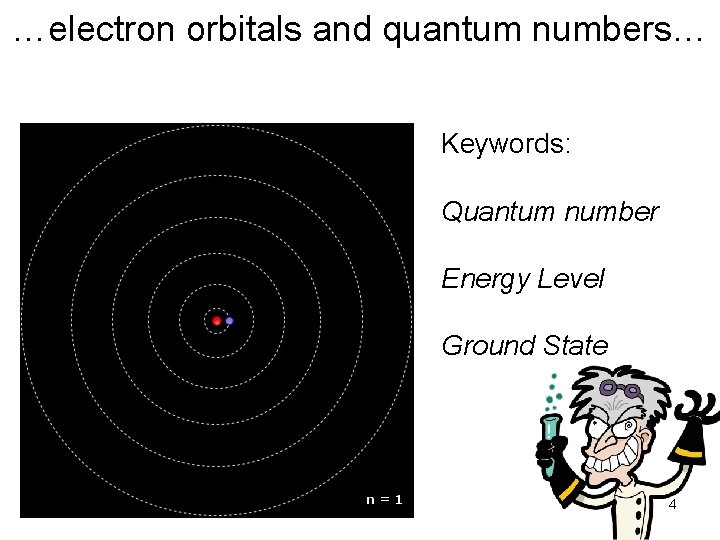 …electron orbitals and quantum numbers…

n = 1

Keywords:

Quantum number

Energy Level

Ground State

4